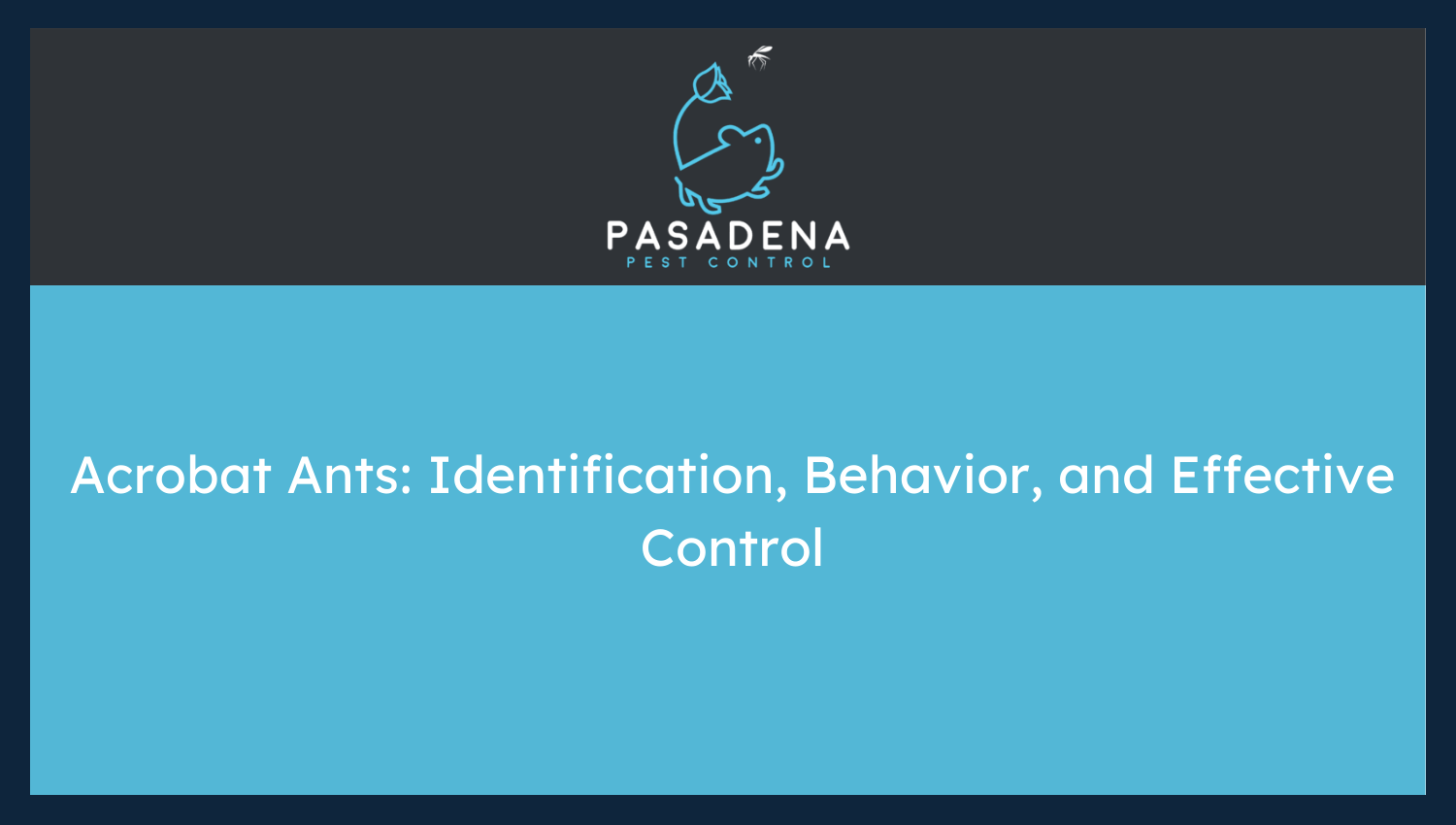 PASADENA
PEST CONTROL

Acrobat Ants: Identification, Behavior, and Effective Control